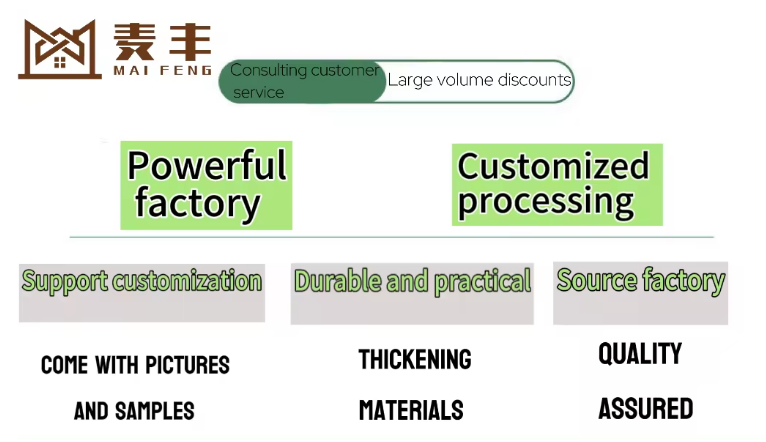 麦丰
MAI FENG

Consulting customer service
Large volume discounts

Powerful factory

Customized processing

Support customization

Durable and practical

Source factory

COME WITH PICTURES AND SAMPLES

THICKENING MATERIALS

QUALITY ASSURED